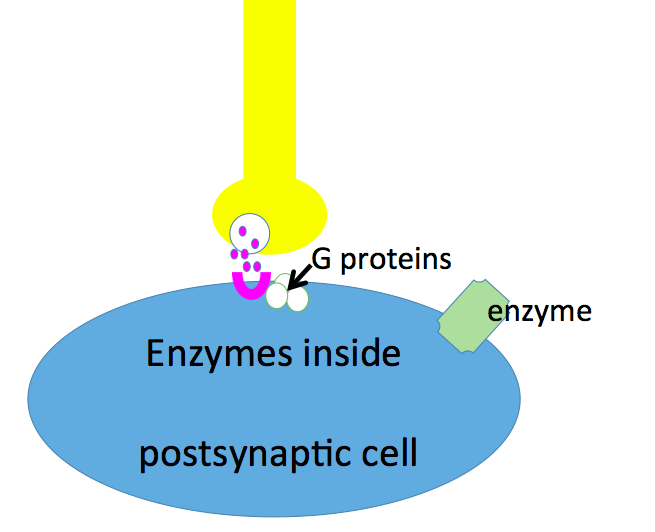 G proteins

enzyme

Enzymes inside

postsynaptic cell